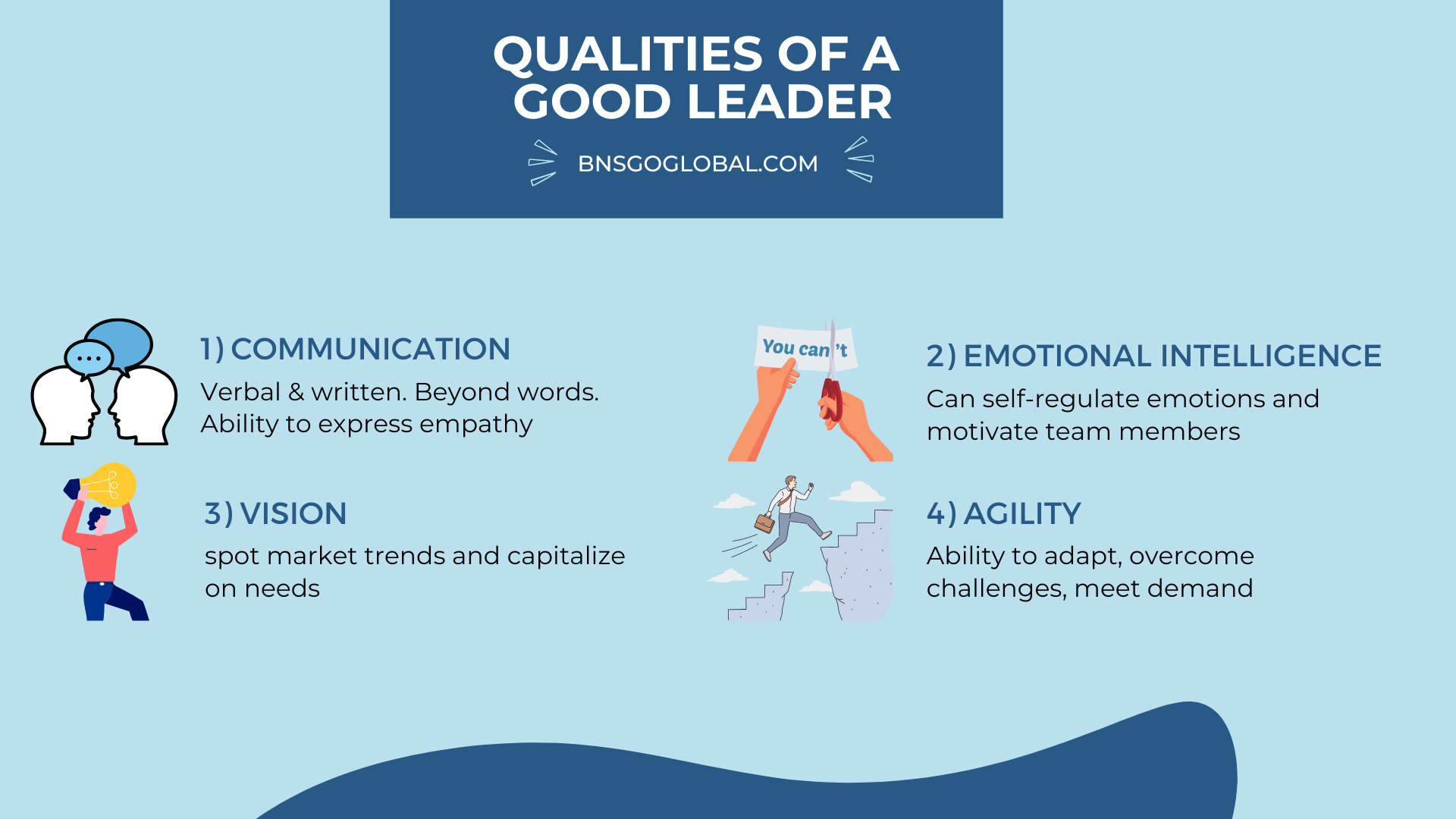 QUALITIES OF A GOOD LEADER

BNSGOGLOBAL.COM

1) COMMUNICATION

Verbal & written. Beyond words. Ability to express empathy

You can't

2) EMOTIONAL INTELLIGENCE

Can self-regulate emotions and motivate team members

3) VISION

spot market trends and capitalize on needs

4) AGILITY

Ability to adapt, overcome challenges, meet demand